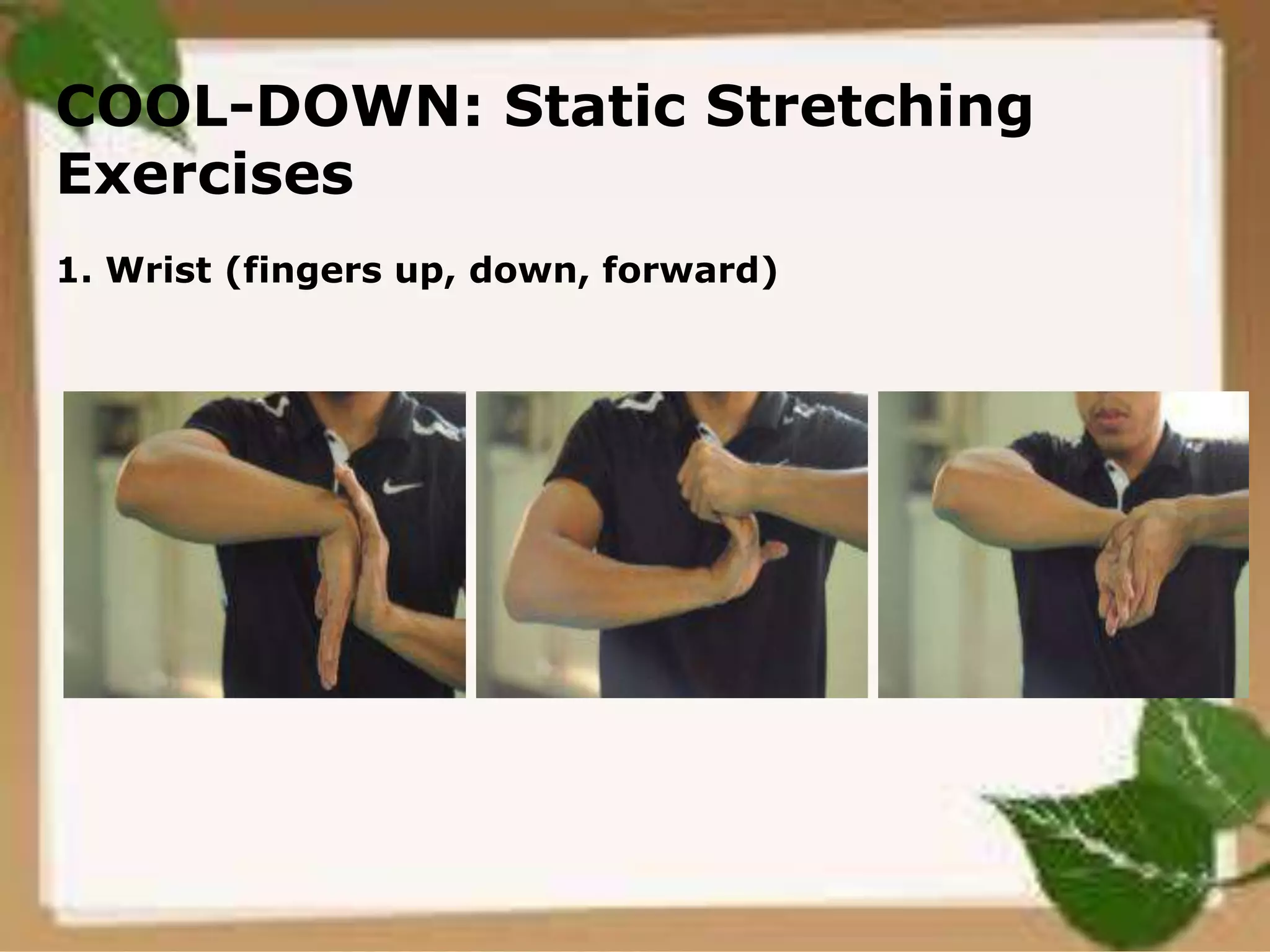 COOL-DOWN: Static Stretching Exercises

1. Wrist (fingers up, down, forward)